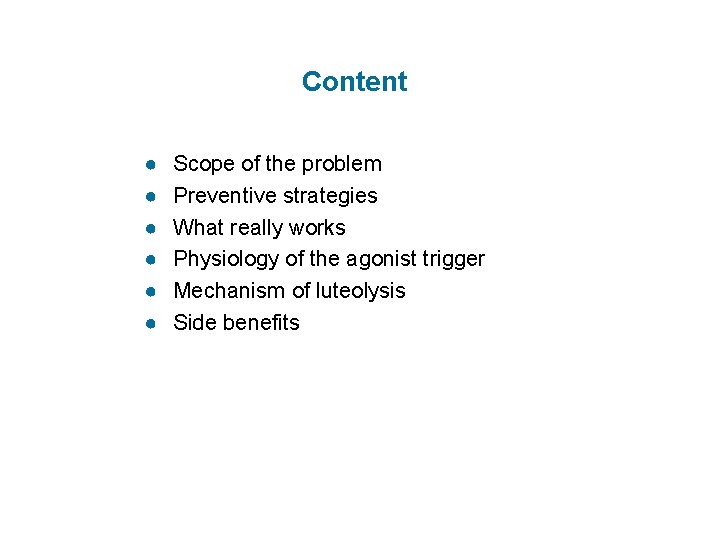 Content

- Scope of the problem
- Preventive strategies
- What really works
- Physiology of the agonist trigger
- Mechanism of luteolysis
- Side benefits